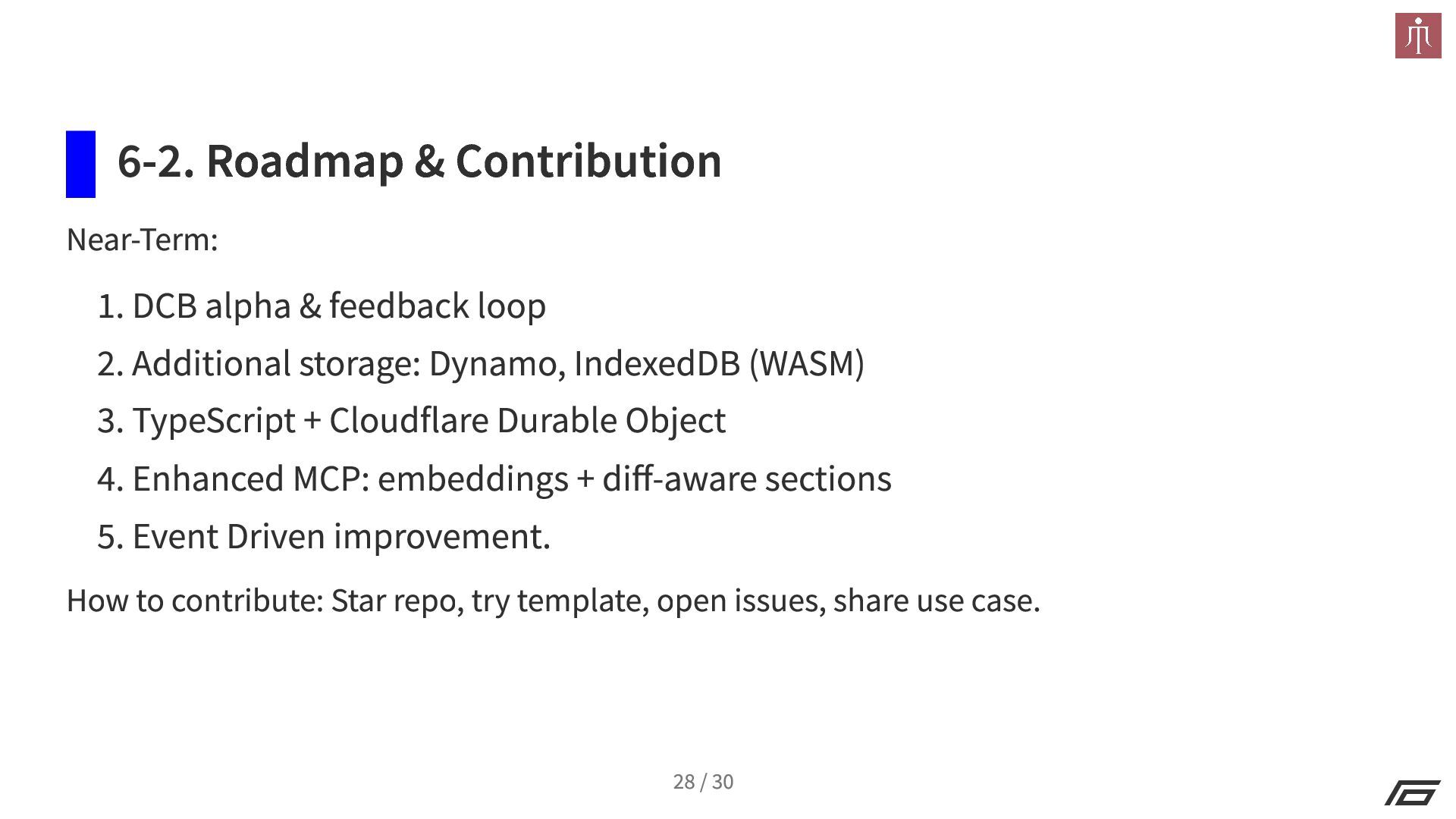 6-2. Roadmap & Contribution

Near-Term:

1. DCB alpha & feedback loop
2. Additional storage: Dynamo, IndexedDB (WASM)
3. TypeScript + Cloudflare Durable Object
4. Enhanced MCP: embeddings + diff-aware sections
5. Event Driven improvement.

How to contribute: Star repo, try template, open issues, share use case.

28 / 30